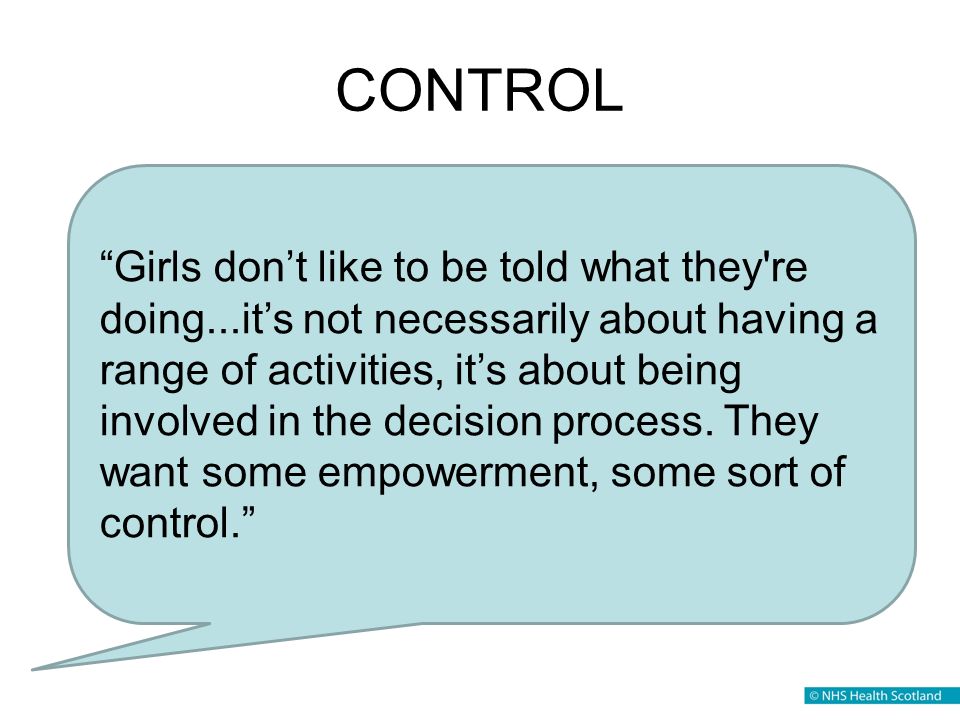 CONTROL

“Girls don’t like to be told what they're doing...it’s not necessarily about having a range of activities, it’s about being involved in the decision process. They want some empowerment, some sort of control.”

© NHS Health Scotland